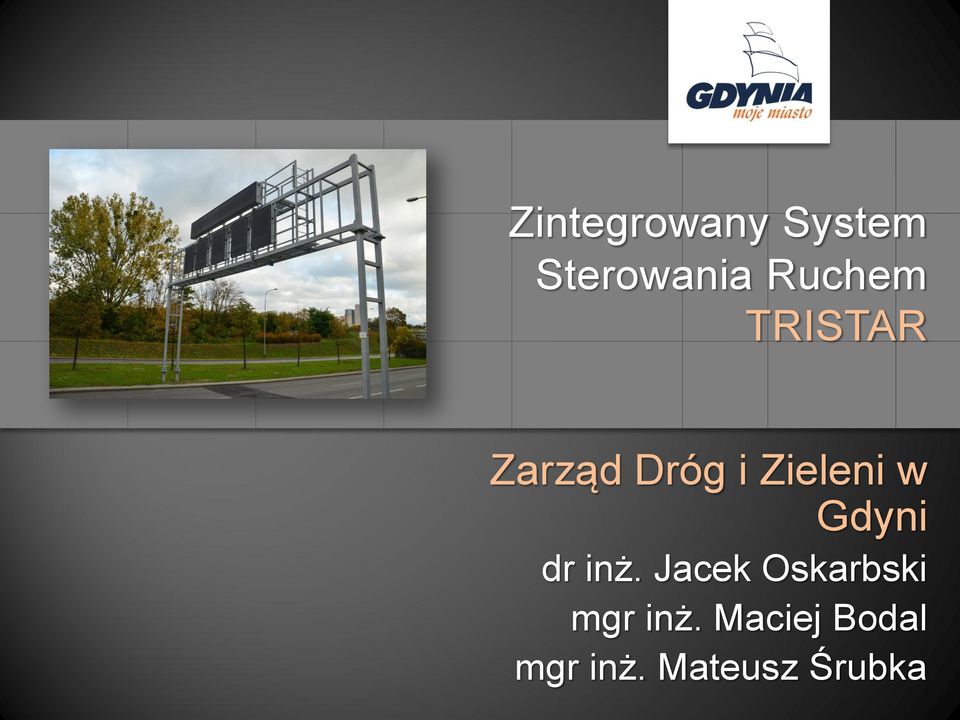 GDYNIA
moje miasto

Zintegrowany System Sterowania Ruchem TRISTAR

Zarząd Dróg i Zieleni w Gdyni

dr inż. Jacek Oskarbski
mgr inż. Maciej Bodal
mgr inż. Mateusz Śrubka